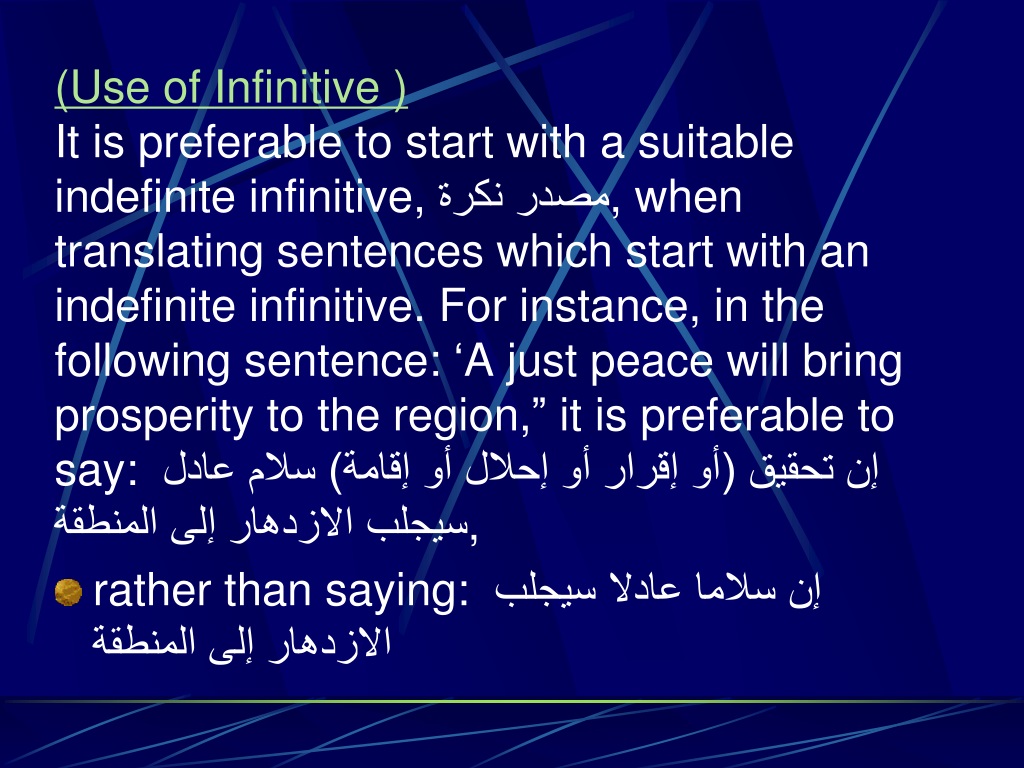 (Use of Infinitive )
It is preferable to start with a suitable indefinite infinitive, مصدر نكرة, when translating sentences which start with an indefinite infinitive. For instance, in the following sentence: ‘A just peace will bring prosperity to the region,” it is preferable to say: إن تحقيق (أو إقرار أو إحلال أو إقامة) سلام عادل سيجلب الازدهار إلى المنطقة,

rather than saying: إن سلاما عادلا سيجلب الازدهار إلى المنطقة